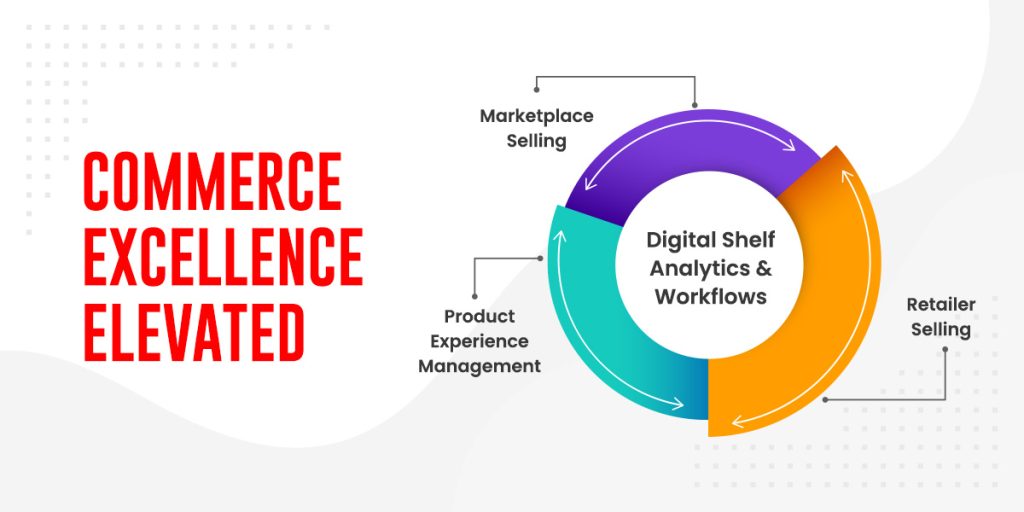 COMMERCE EXCELLENCE ELEVATED

Marketplace Selling

Digital Shelf Analytics & Workflows

Product Experience Management

Retailer Selling